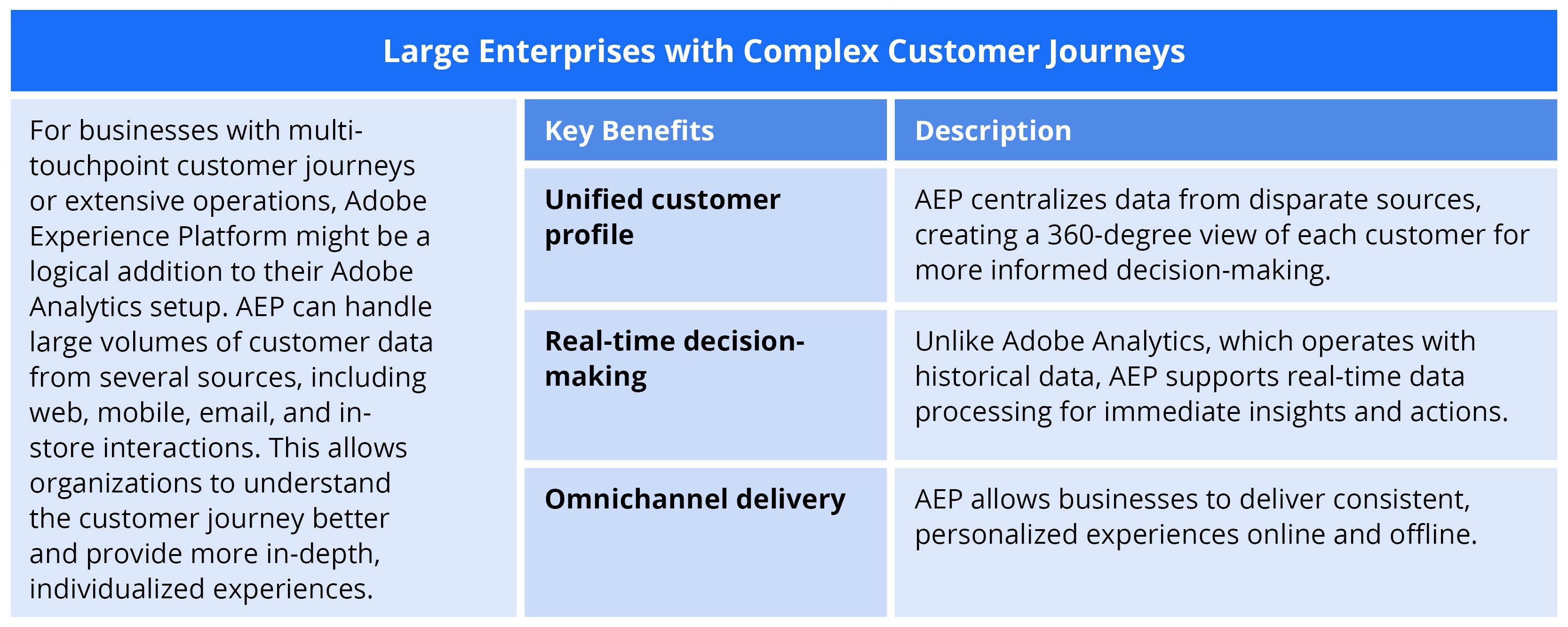 Large Enterprises with Complex Customer Journeys

For businesses with multi-touchpoint customer journeys or extensive operations, Adobe Experience Platform might be a logical addition to their Adobe Analytics setup. AEP can handle large volumes of customer data from several sources, including web, mobile, email, and in-store interactions. This allows organizations to understand the customer journey better and provide more in-depth, individualized experiences.

| Key Benefits | Description |
|---|---|
| Unified customer profile | AEP centralizes data from disparate sources, creating a 360-degree view of each customer for more informed decision-making. |
| Real-time decision-making | Unlike Adobe Analytics, which operates with historical data, AEP supports real-time data processing for immediate insights and actions. |
| Omnichannel delivery | AEP allows businesses to deliver consistent, personalized experiences online and offline. |